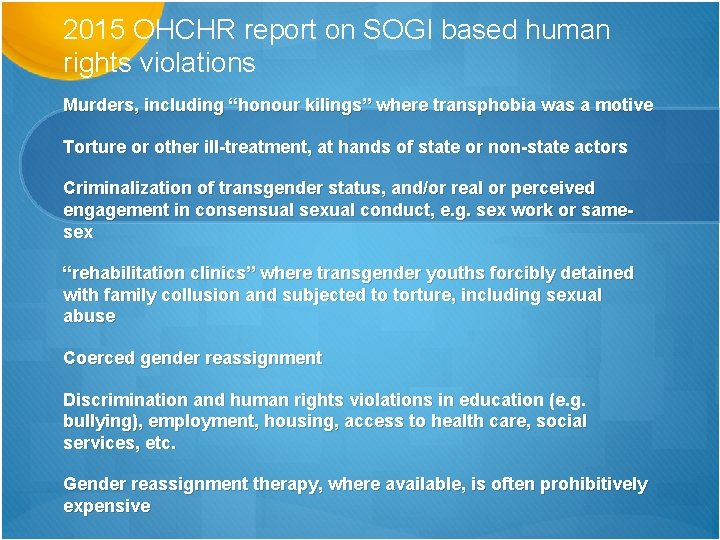 2015 OHCHR report on SOGI based human rights violations

Murders, including “honour kilings” where transphobia was a motive

Torture or other ill-treatment, at hands of state or non-state actors

Criminalization of transgender status, and/or real or perceived engagement in consensual sexual conduct, e.g. sex work or same-sex

“rehabilitation clinics” where transgender youths forcibly detained with family collusion and subjected to torture, including sexual abuse

Coerced gender reassignment

Discrimination and human rights violations in education (e.g. bullying), employment, housing, access to health care, social services, etc.

Gender reassignment therapy, where available, is often prohibitively expensive